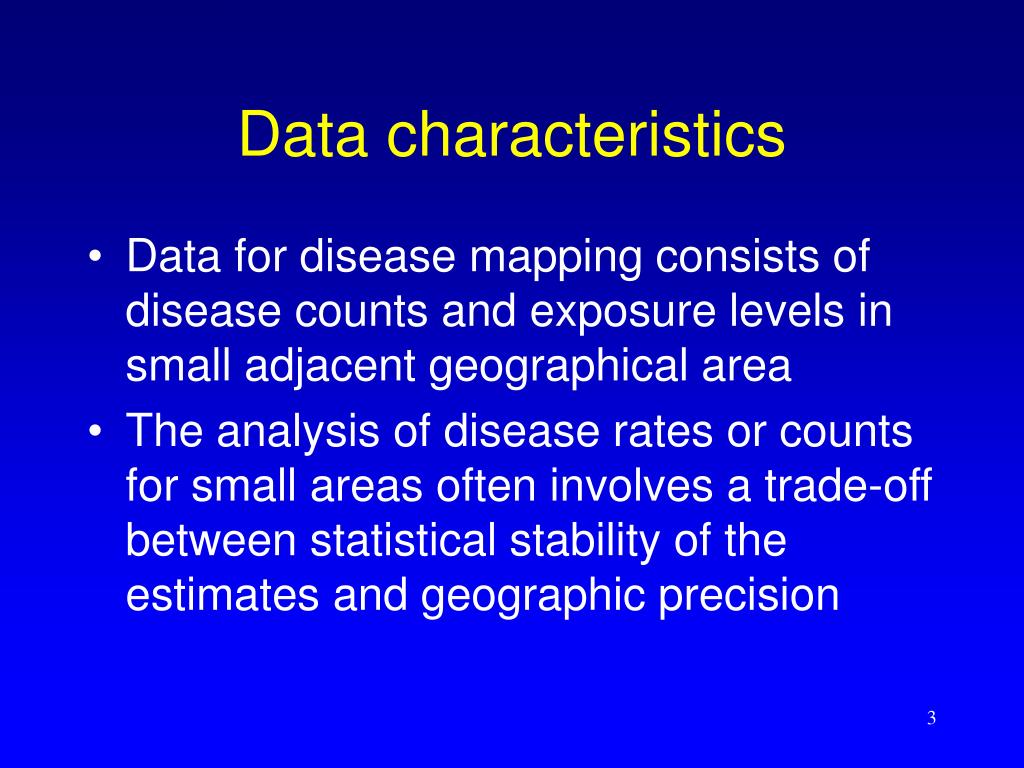 Data characteristics

• Data for disease mapping consists of disease counts and exposure levels in small adjacent geographical area

• The analysis of disease rates or counts for small areas often involves a trade-off between statistical stability of the estimates and geographic precision

3